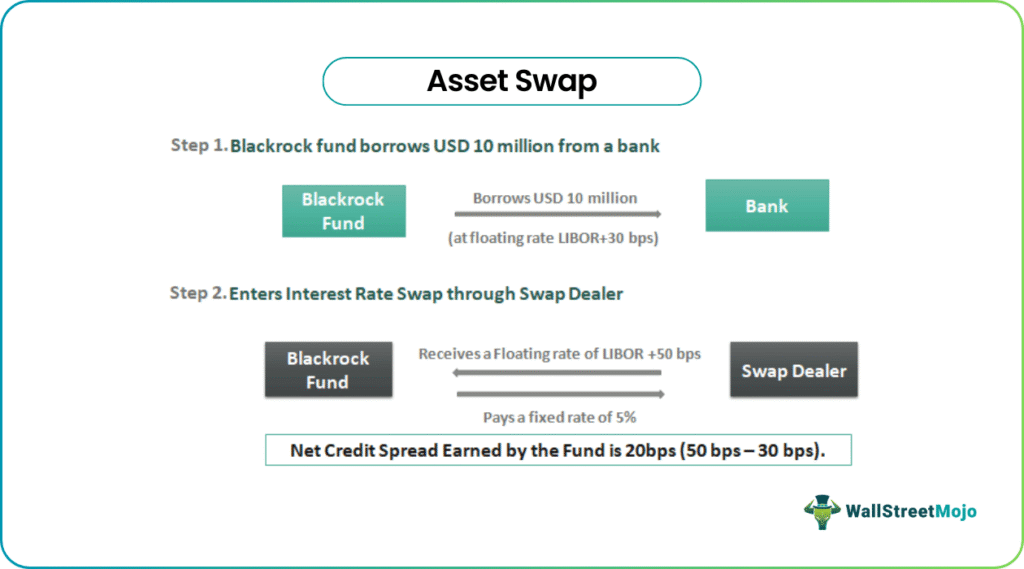 Asset Swap

Step 1. Blackrock fund borrows USD 10 million from a bank

Blackrock Fund

Borrows USD 10 million

(at floating rate LIBOR+30 bps)

Bank

Step 2. Enters Interest Rate Swap through Swap Dealer

Blackrock Fund

Receives a Floating rate of LIBOR +50 bps

Pays a fixed rate of 5%

Swap Dealer

Net Credit Spread Earned by the Fund is 20bps (50 bps – 30 bps).

WallStreetMojo